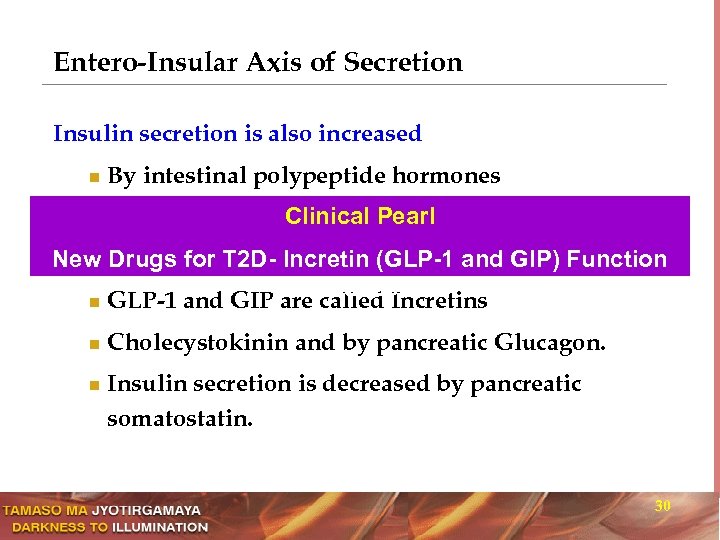 Entero-Insular Axis of Secretion

Insulin secretion is also increased

By intestinal polypeptide hormones

Clinical Pearl

New Drugs for T2D- Incretin (GLP-1 and GIP) Function

GLP-1 and GIP are called Incretins

Cholecystokinin and by pancreatic Glucagon.

Insulin secretion is decreased by pancreatic somatostatin.

TAMASO MA JYOTIRGAMAYA
DARKNESS TO ILLUMINATION

30